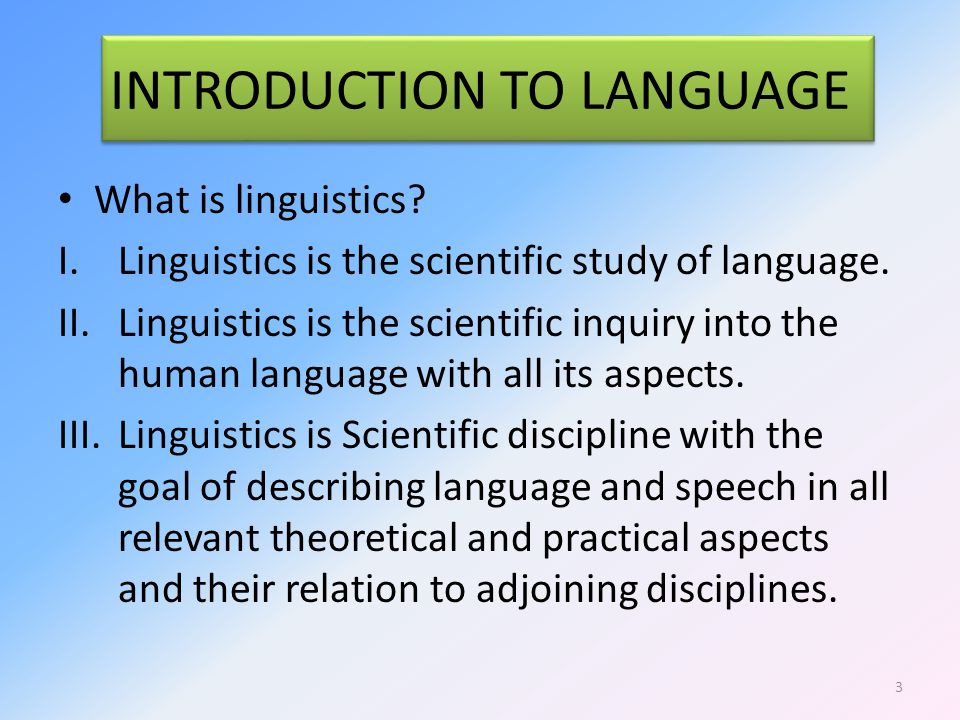 INTRODUCTION TO LANGUAGE

• What is linguistics?

I. Linguistics is the scientific study of language.

II. Linguistics is the scientific inquiry into the human language with all its aspects.

III. Linguistics is Scientific discipline with the goal of describing language and speech in all relevant theoretical and practical aspects and their relation to adjoining disciplines.

3